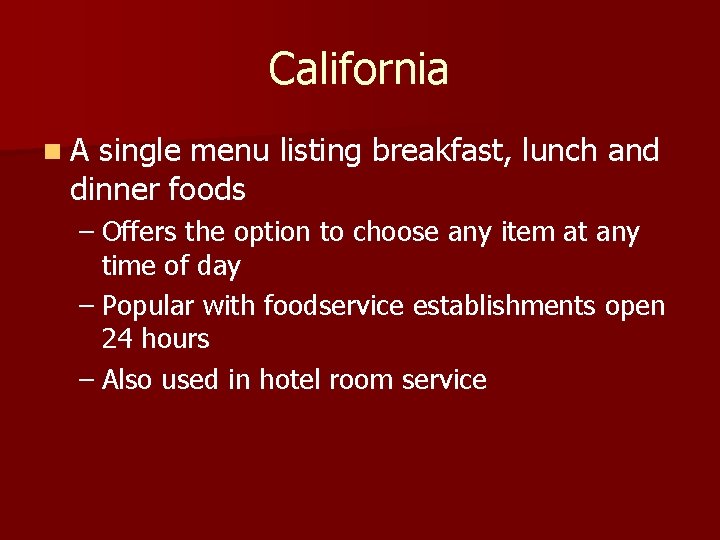 California

A single menu listing breakfast, lunch and dinner foods

– Offers the option to choose any item at any time of day

– Popular with foodservice establishments open 24 hours

– Also used in hotel room service